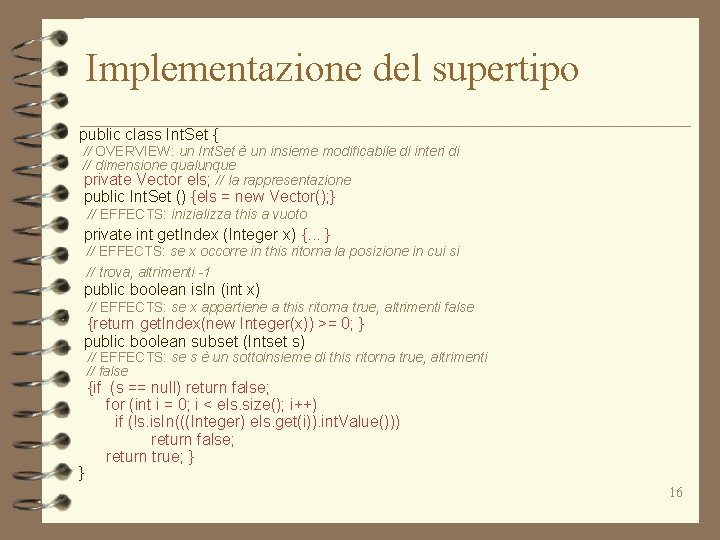 Implementazione del supertipo

public class IntSet {
// OVERVIEW: un IntSet è un insieme modificabile di interi di
// dimensione qualunque
private Vector els; // la rappresentazione
public IntSet () {els = new Vector();}
// EFFECTS: inizializza this a vuoto
private int getIndex (Integer x) {... }
// EFFECTS: se x occorre in this ritorna la posizione in cui si
// trova, altrimenti -1
public boolean isIn (int x)
// EFFECTS: se x appartiene a this ritorna true, altrimenti false
{return getIndex(new Integer(x)) >= 0; }
public boolean subset (Intset s)
// EFFECTS: se s è un sottoinsieme di this ritorna true, altrimenti
// false
{if (s == null) return false;
for (int i = 0; i < els.size(); i++)
if (!s.isIn(((Integer) els.get(i)).intValue()))
return false;
return true; }
}

16